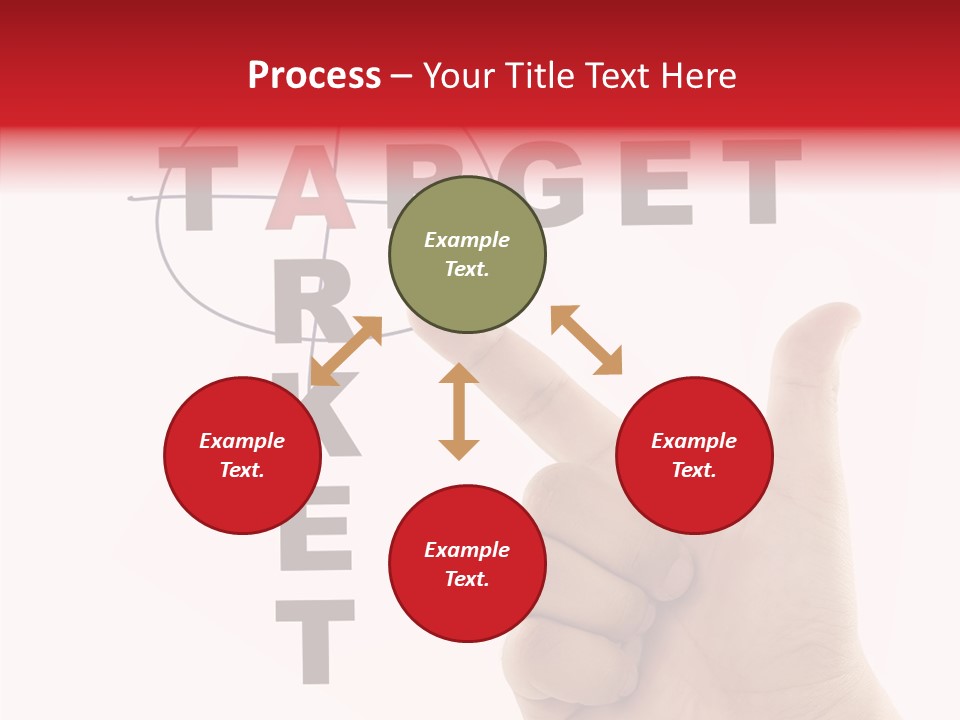 Process – Your Title Text Here

TARGET

MARKET

Example Text.

Example Text.

Example Text.

Example Text.